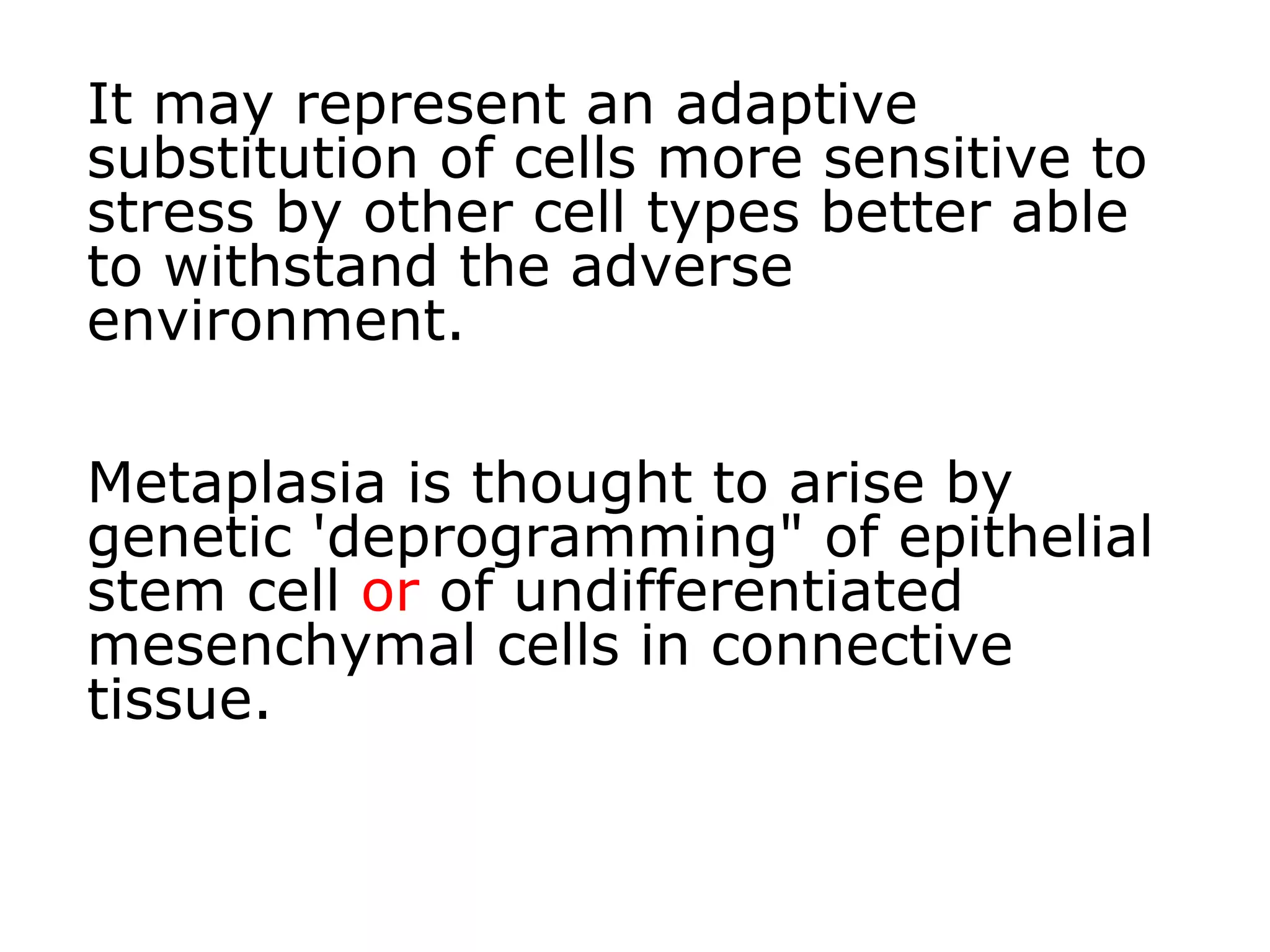 It may represent an adaptive substitution of cells more sensitive to stress by other cell types better able to withstand the adverse environment.

Metaplasia is thought to arise by genetic 'deprogramming" of epithelial stem cell or of undifferentiated mesenchymal cells in connective tissue.